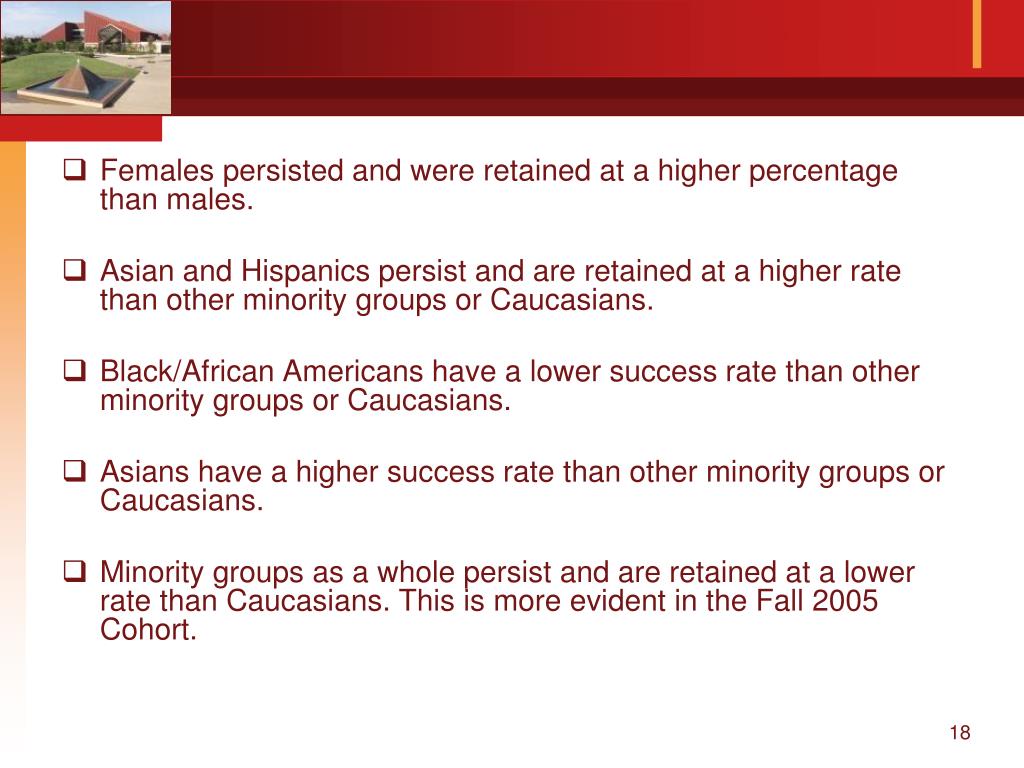 ❑ Females persisted and were retained at a higher percentage than males.

❑ Asian and Hispanics persist and are retained at a higher rate than other minority groups or Caucasians.

❑ Black/African Americans have a lower success rate than other minority groups or Caucasians.

❑ Asians have a higher success rate than other minority groups or Caucasians.

❑ Minority groups as a whole persist and are retained at a lower rate than Caucasians. This is more evident in the Fall 2005 Cohort.

18